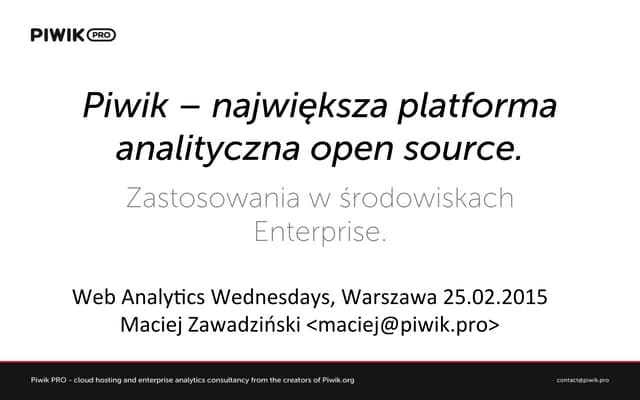 PIWIK PRO

Piwik – największa platforma analityczna open source.

Zastosowania w środowiskach Enterprise.

Web Analytics Wednesdays, Warszawa 25.02.2015
Maciej Zawadziński <maciej@piwik.pro>

Piwik PRO - cloud hosting and enterprise analytics consultancy from the creators of Piwik.org

contact@piwik.pro